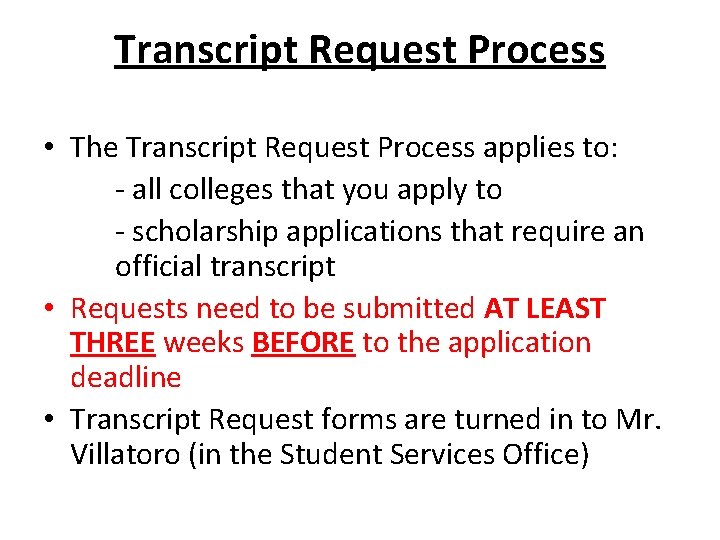 Transcript Request Process

• The Transcript Request Process applies to:
- all colleges that you apply to
- scholarship applications that require an official transcript
• Requests need to be submitted AT LEAST THREE weeks BEFORE to the application deadline
• Transcript Request forms are turned in to Mr. Villatoro (in the Student Services Office)